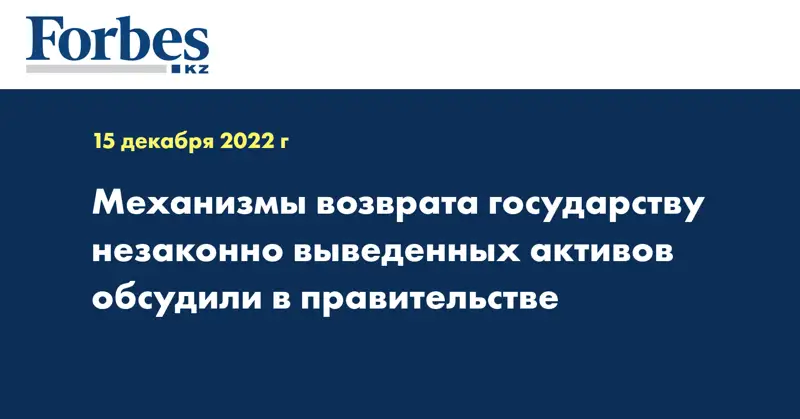 Forbes
KZ

15 декабря 2022 г

Механизмы возврата государству незаконно выведенных активов обсудили в правительстве